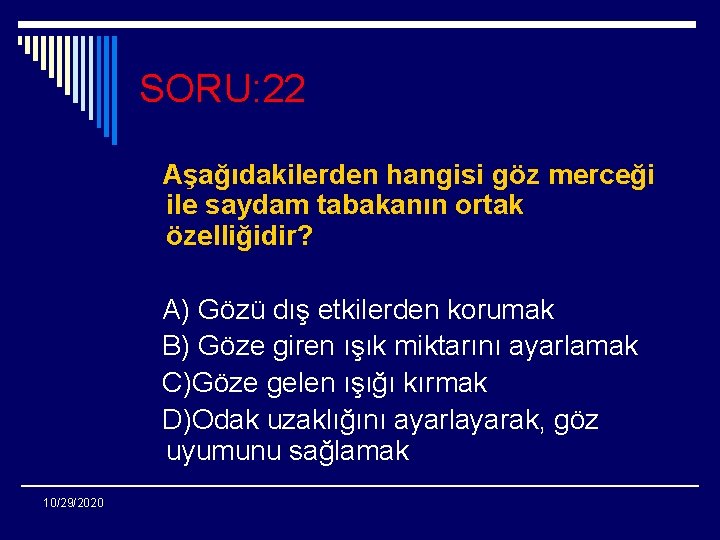 SORU:22

Aşağıdakilerden hangisi göz merceği ile saydam tabakanın ortak özelliğidir?

A) Gözü dış etkilerden korumak
B) Göze giren ışık miktarını ayarlamak
C)Göze gelen ışığı kırmak
D)Odak uzaklığını ayarlayarak, göz uyumunu sağlamak

10/29/2020